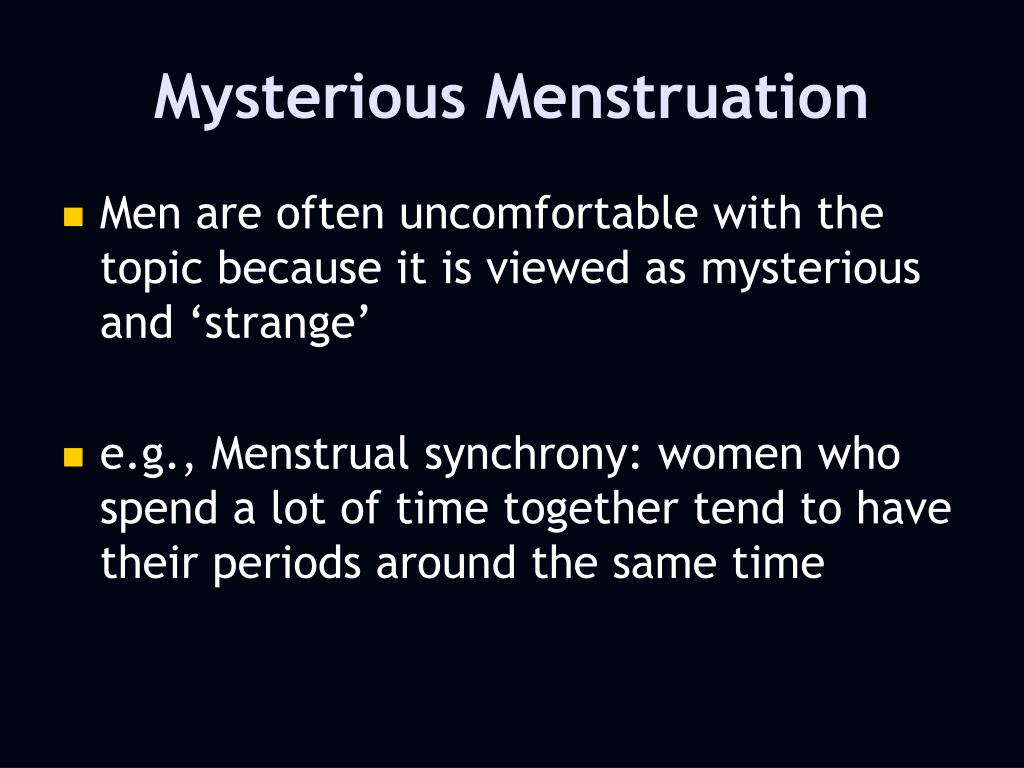 Mysterious Menstruation

Men are often uncomfortable with the topic because it is viewed as mysterious and ‘strange’

e.g., Menstrual synchrony: women who spend a lot of time together tend to have their periods around the same time